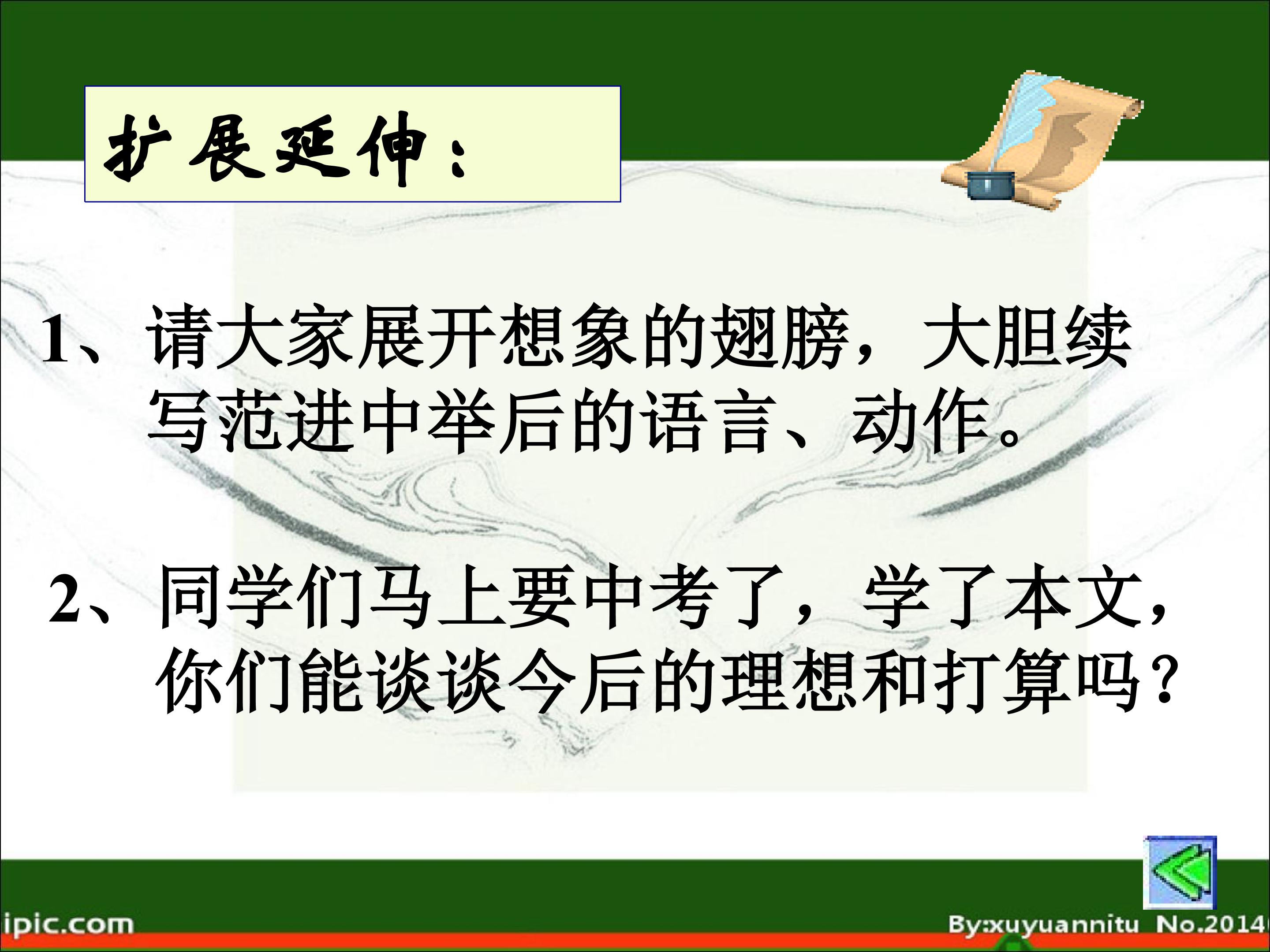 扩展延伸：

1、请大家展开想象的翅膀，大胆续写范进中举后的语言、动作。

2、同学们马上要中考了，学了本文，你们能谈谈今后的理想和打算吗？

ipic.com

By:xuyuannitu No.2014